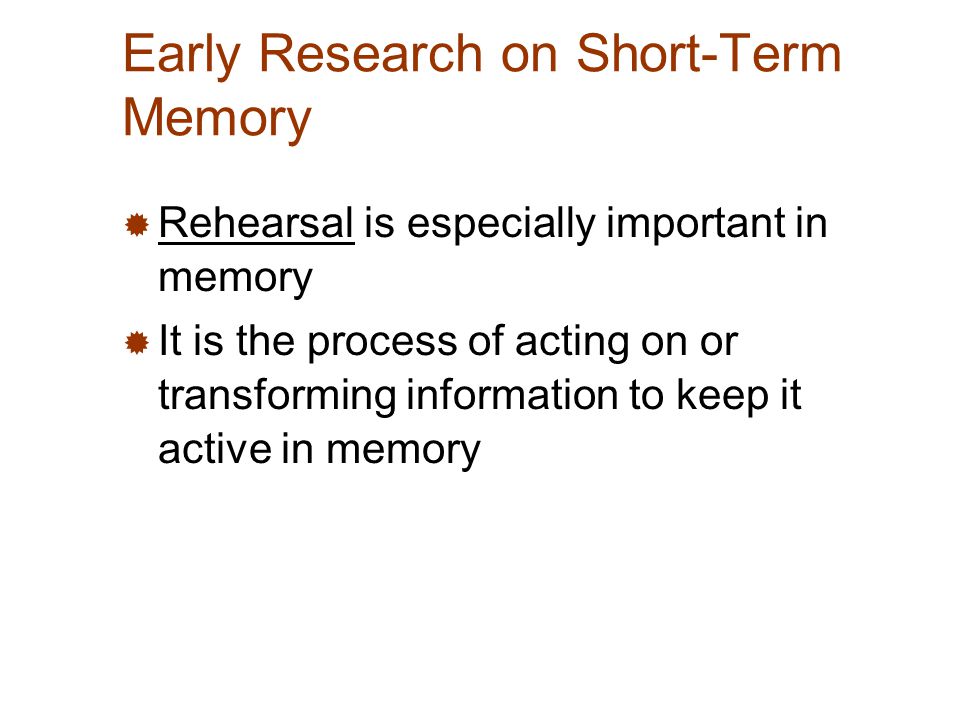 Early Research on Short-Term Memory

Rehearsal is especially important in memory

It is the process of acting on or transforming information to keep it active in memory